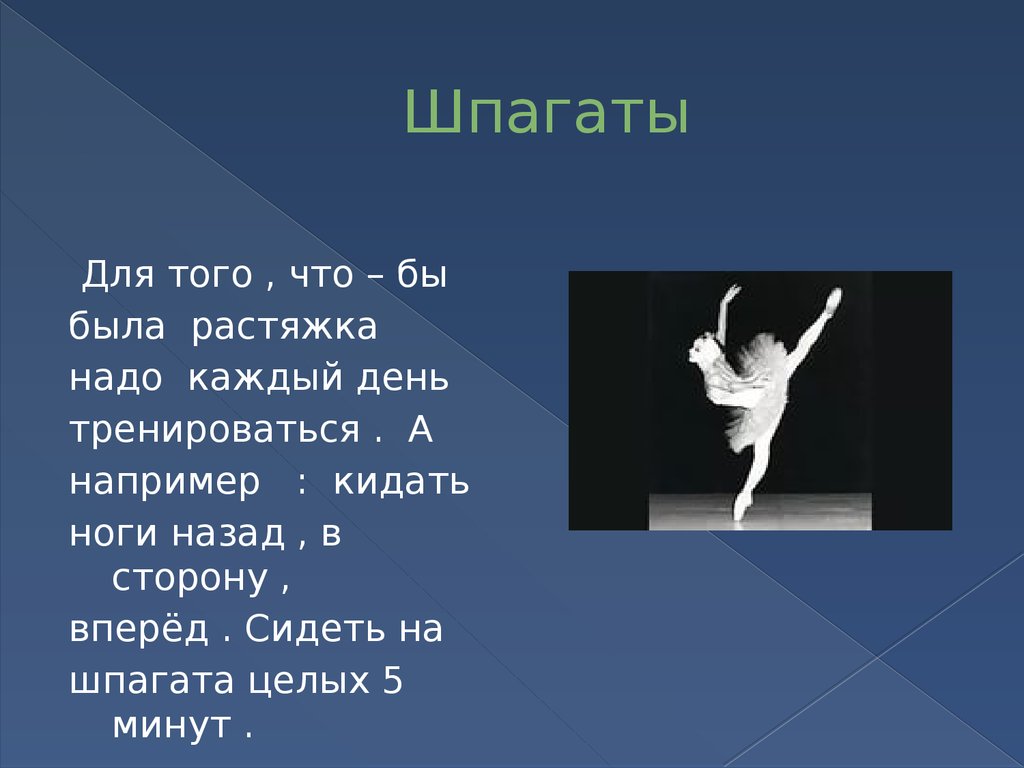 Шпагаты

Для того , что – бы была растяжка надо каждый день тренироваться . А например : кидать ноги назад , в сторону , вперёд . Сидеть на шпагата целых 5 минут .